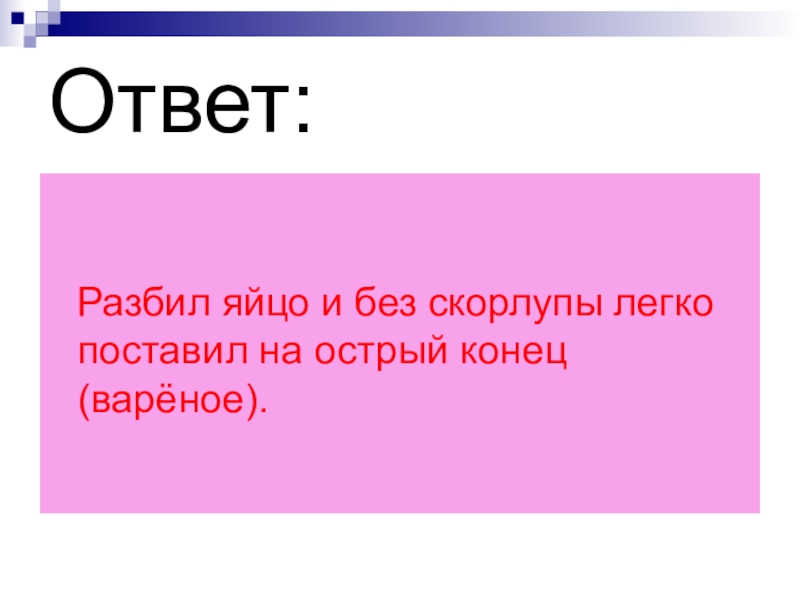 Ответ:

Разбил яйцо и без скорлупы легко поставил на острый конец (варёное).